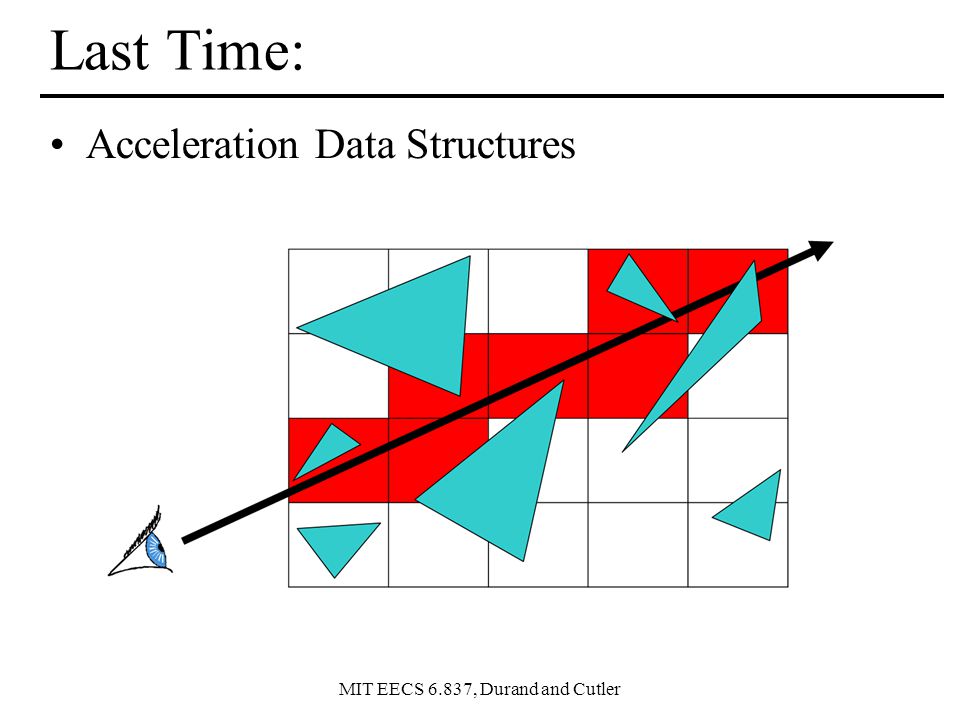 Last Time:

• Acceleration Data Structures

MIT EECS 6.837, Durand and Cutler